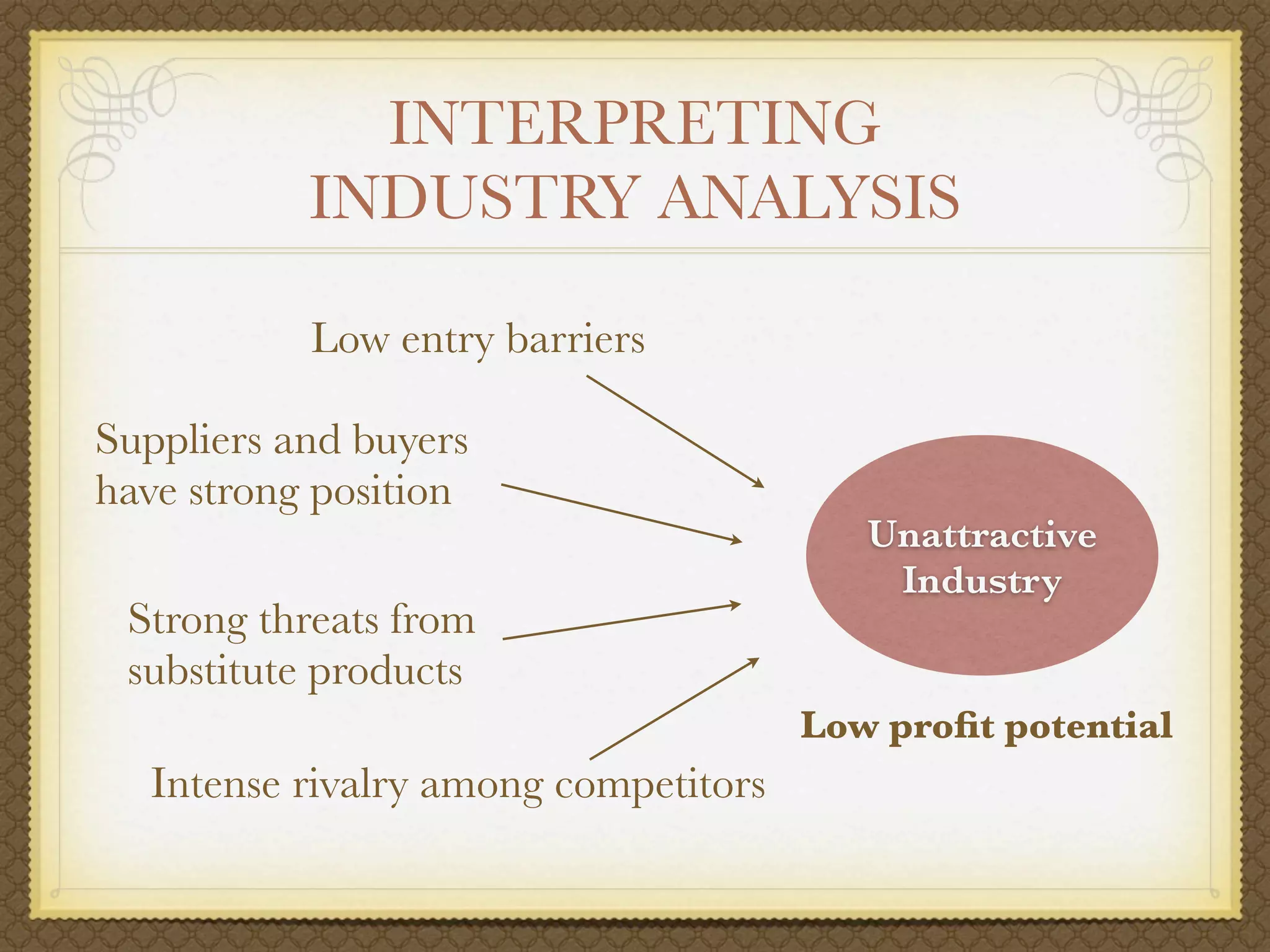 INTERPRETING INDUSTRY ANALYSIS

Low entry barriers

Suppliers and buyers have strong position

Strong threats from substitute products

Intense rivalry among competitors

Unattractive Industry

Low profit potential